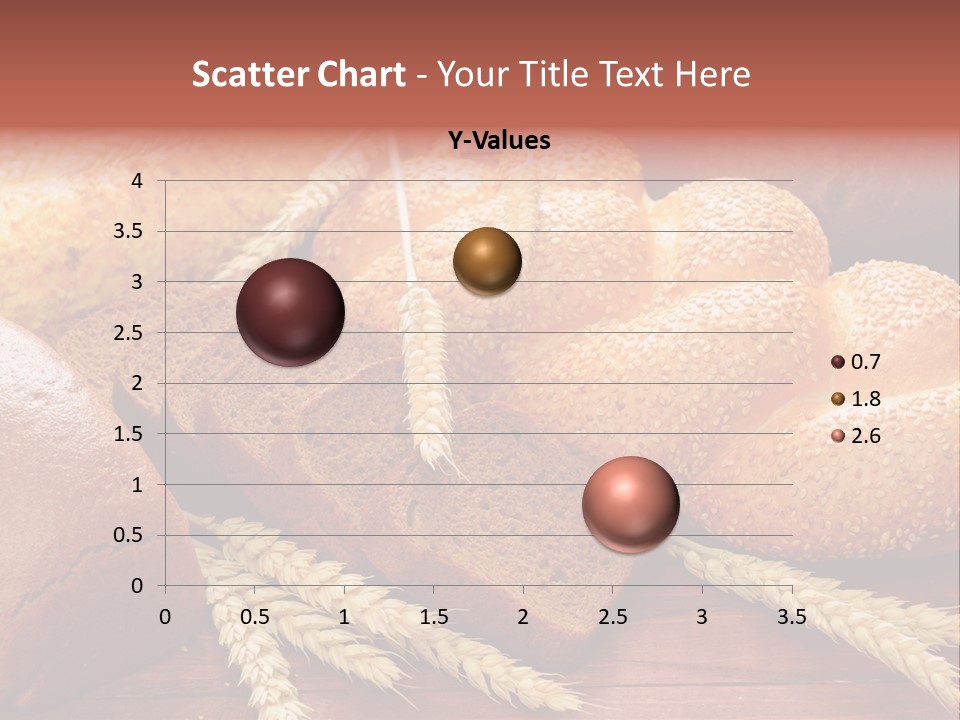 Scatter Chart - Your Title Text Here

Y-Values

4
3.5
3
2.5
2
1.5
1
0.5
0

0 0.5 1 1.5 2 2.5 3 3.5

0.7
1.8
2.6